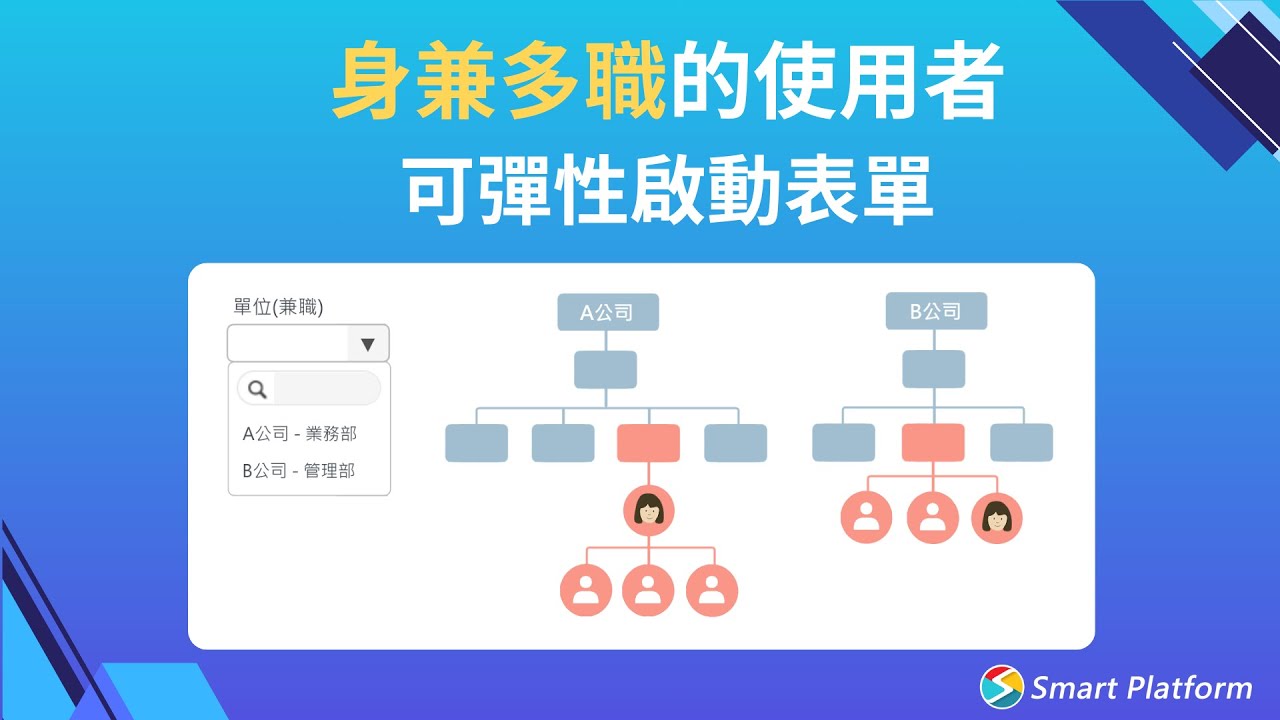 身兼多職的使用者
可彈性啟動表單

單位(兼職)

A公司 - 業務部
B公司 - 管理部

A公司

B公司

Smart Platform